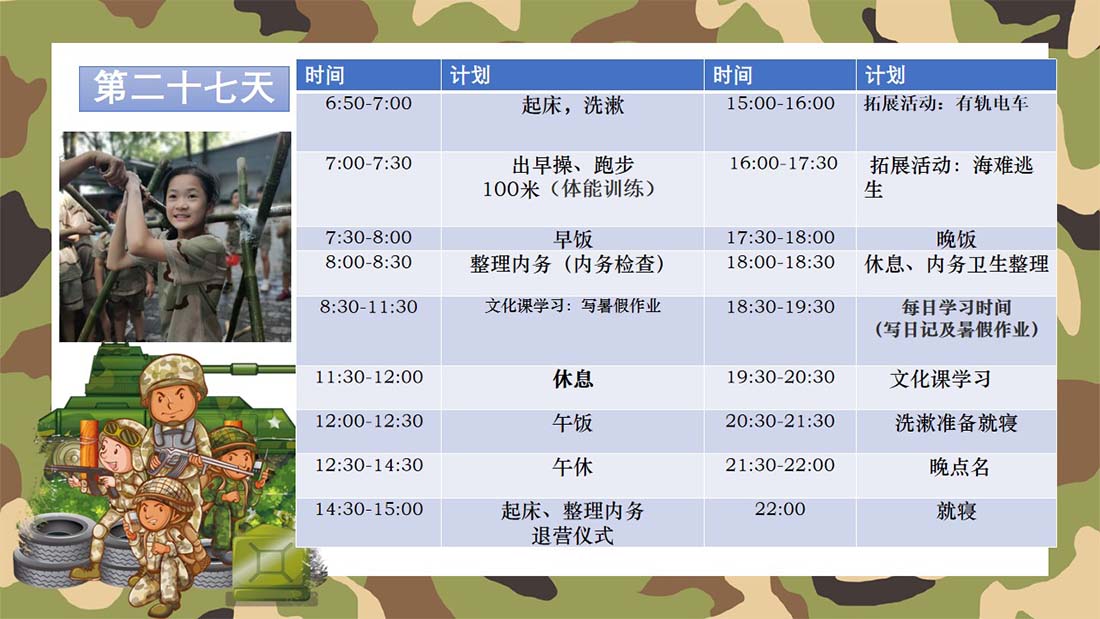 第二十七天

| 时间 | 计划 | 时间 | 计划 |
|---|---|---|---|
| 6:50-7:00 | 起床，洗漱 | 15:00-16:00 | 拓展活动：有轨电车 |
| 7:00-7:30 | 出早操、跑步 100米（体能训练） | 16:00-17:30 | 拓展活动：海难逃生 |
| 7:30-8:00 | 早饭 | 17:30-18:00 | 晚饭 |
| 8:00-8:30 | 整理内务（内务检查） | 18:00-18:30 | 休息、内务卫生整理 |
| 8:30-11:30 | 文化课学习：写暑假作业 | 18:30-19:30 | 每日学习时间（写日记及暑假作业） |
| 11:30-12:00 | 休息 | 19:30-20:30 | 文化课学习 |
| 12:00-12:30 | 午饭 | 20:30-21:30 | 洗漱准备就寝 |
| 12:30-14:30 | 午休 | 21:30-22:00 | 晚点名 |
| 14:30-15:00 | 起床、整理内务 退营仪式 | 22:00 | 就寝 |